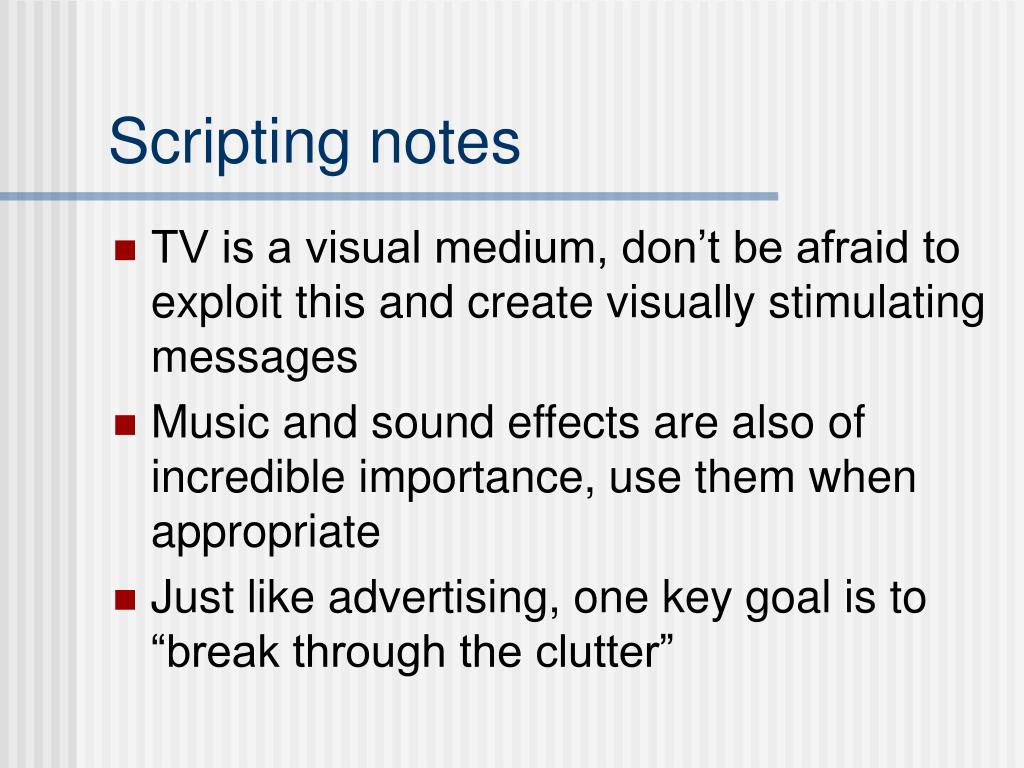 Scripting notes

- TV is a visual medium, don’t be afraid to exploit this and create visually stimulating messages
- Music and sound effects are also of incredible importance, use them when appropriate
- Just like advertising, one key goal is to “break through the clutter”